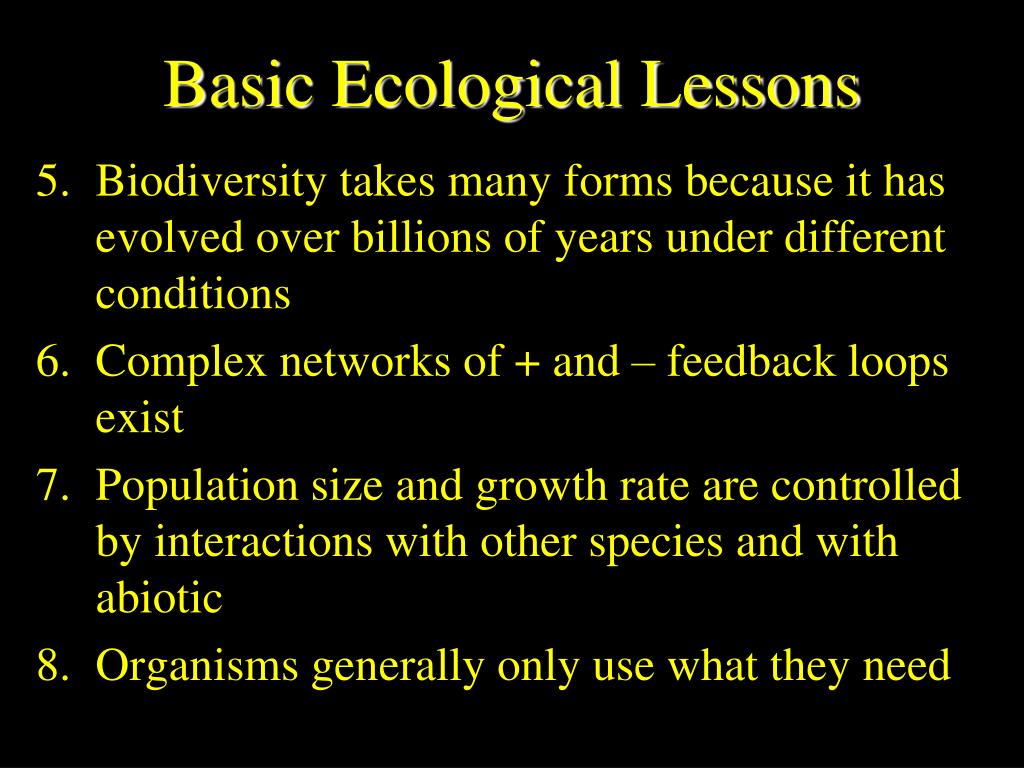 Basic Ecological Lessons

5. Biodiversity takes many forms because it has evolved over billions of years under different conditions

6. Complex networks of + and – feedback loops exist

7. Population size and growth rate are controlled by interactions with other species and with abiotic

8. Organisms generally only use what they need